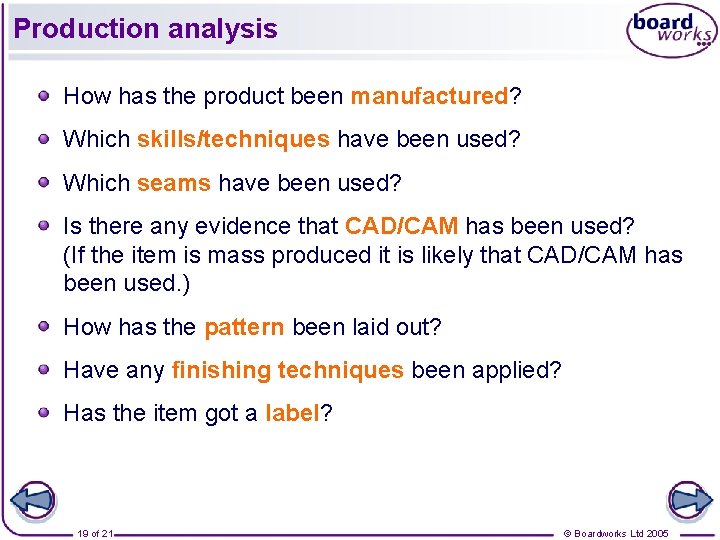 Production analysis

board works

How has the product been manufactured?

Which skills/techniques have been used?

Which seams have been used?

Is there any evidence that CAD/CAM has been used? (If the item is mass produced it is likely that CAD/CAM has been used.)

How has the pattern been laid out?

Have any finishing techniques been applied?

Has the item got a label?

19 of 21

© Boardworks Ltd 2005